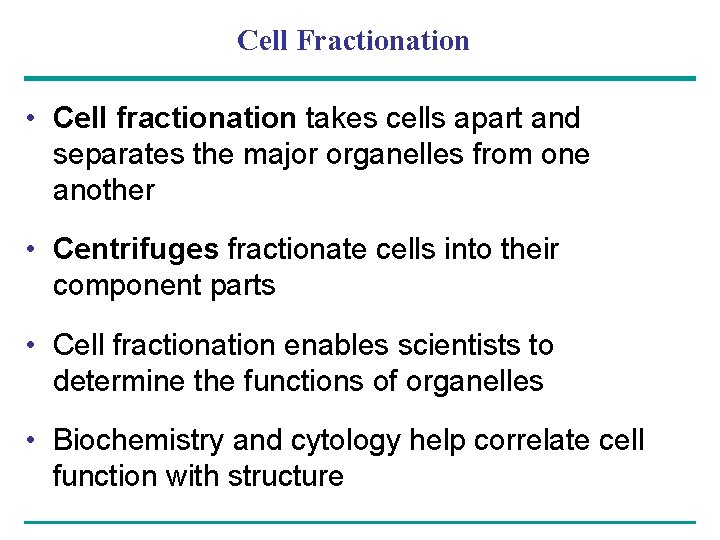 Cell Fractionation

• Cell fractionation takes cells apart and separates the major organelles from one another

• Centrifuges fractionate cells into their component parts

• Cell fractionation enables scientists to determine the functions of organelles

• Biochemistry and cytology help correlate cell function with structure